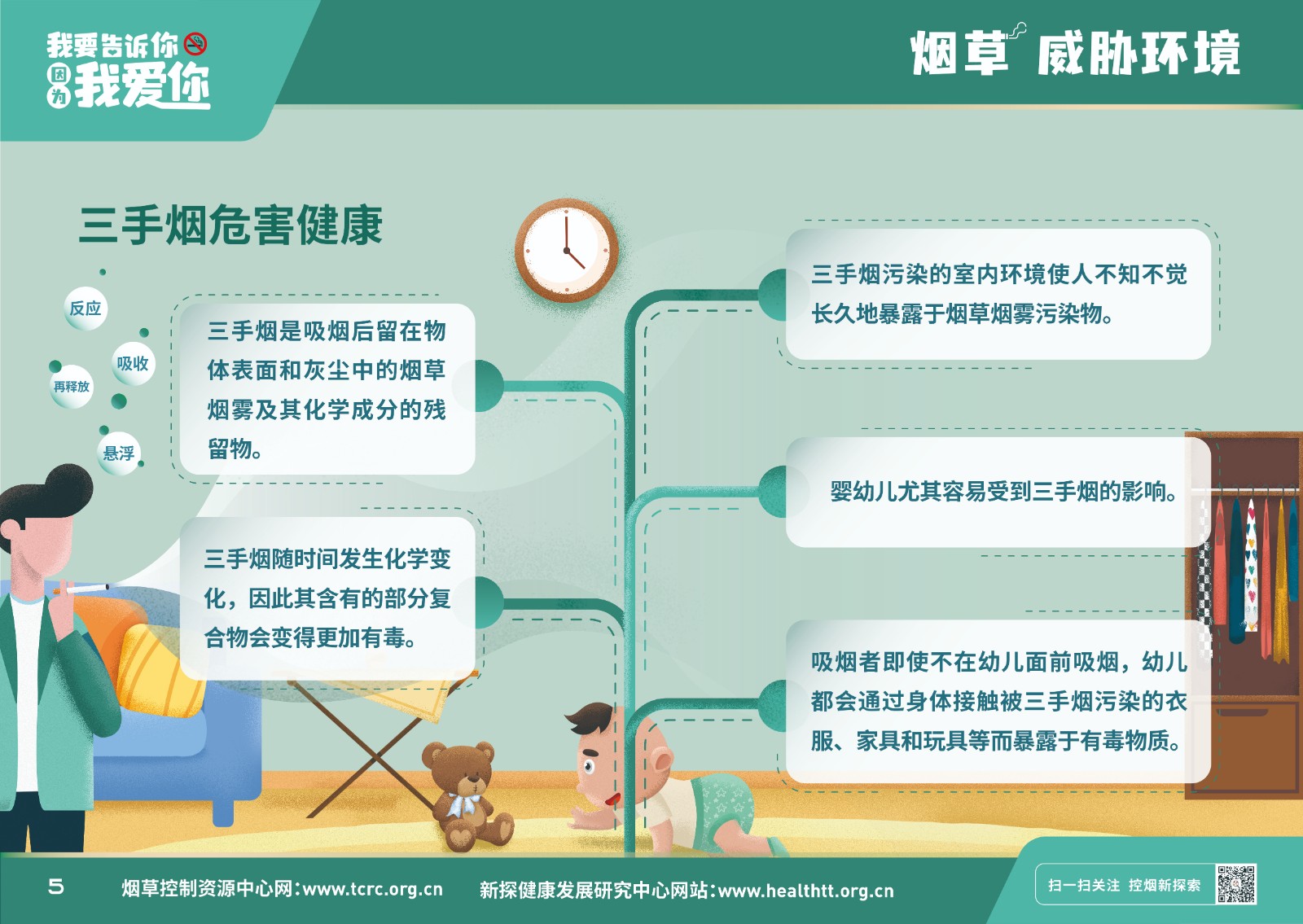 我要告诉你
因为我爱你

烟草 威胁环境

三手烟危害健康

反应
吸收
再释放
悬浮

三手烟是吸烟后留在物体表面和灰尘中的烟草烟雾及其化学成分的残留物。

三手烟随时间发生化学变化，因此其含有的部分复合物会变得更加有毒。

三手烟污染的室内环境使人不知不觉长久地暴露于烟草烟雾污染物。

婴幼儿尤其容易受到三手烟的影响。

吸烟者即使不在幼儿面前吸烟，幼儿都会通过身体接触被三手烟污染的衣服、家具和玩具等而暴露于有毒物质。

5 烟草控制资源中心网：www.tcrc.org.cn 新探健康发展研究中心网站：www.healthtt.org.cn

扫一扫关注 控烟新探索